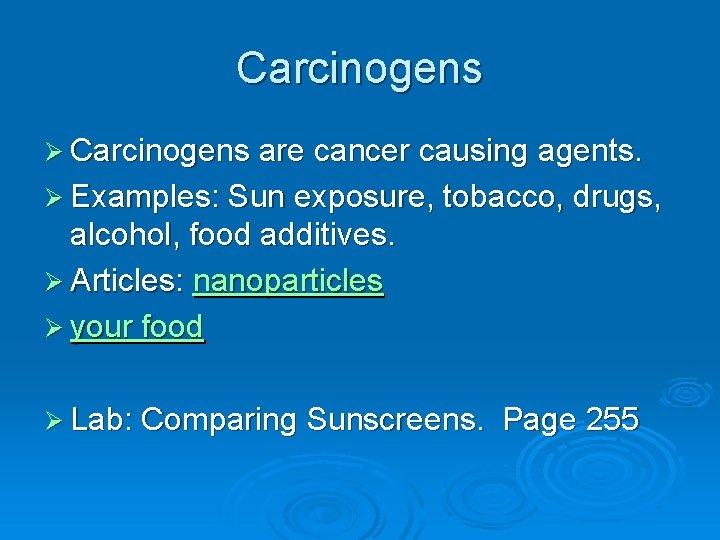 Carcinogens

➢ Carcinogens are cancer causing agents.

➢ Examples: Sun exposure, tobacco, drugs, alcohol, food additives.

➢ Articles: nanoparticles

➢ your food

➢ Lab: Comparing Sunscreens. Page 255